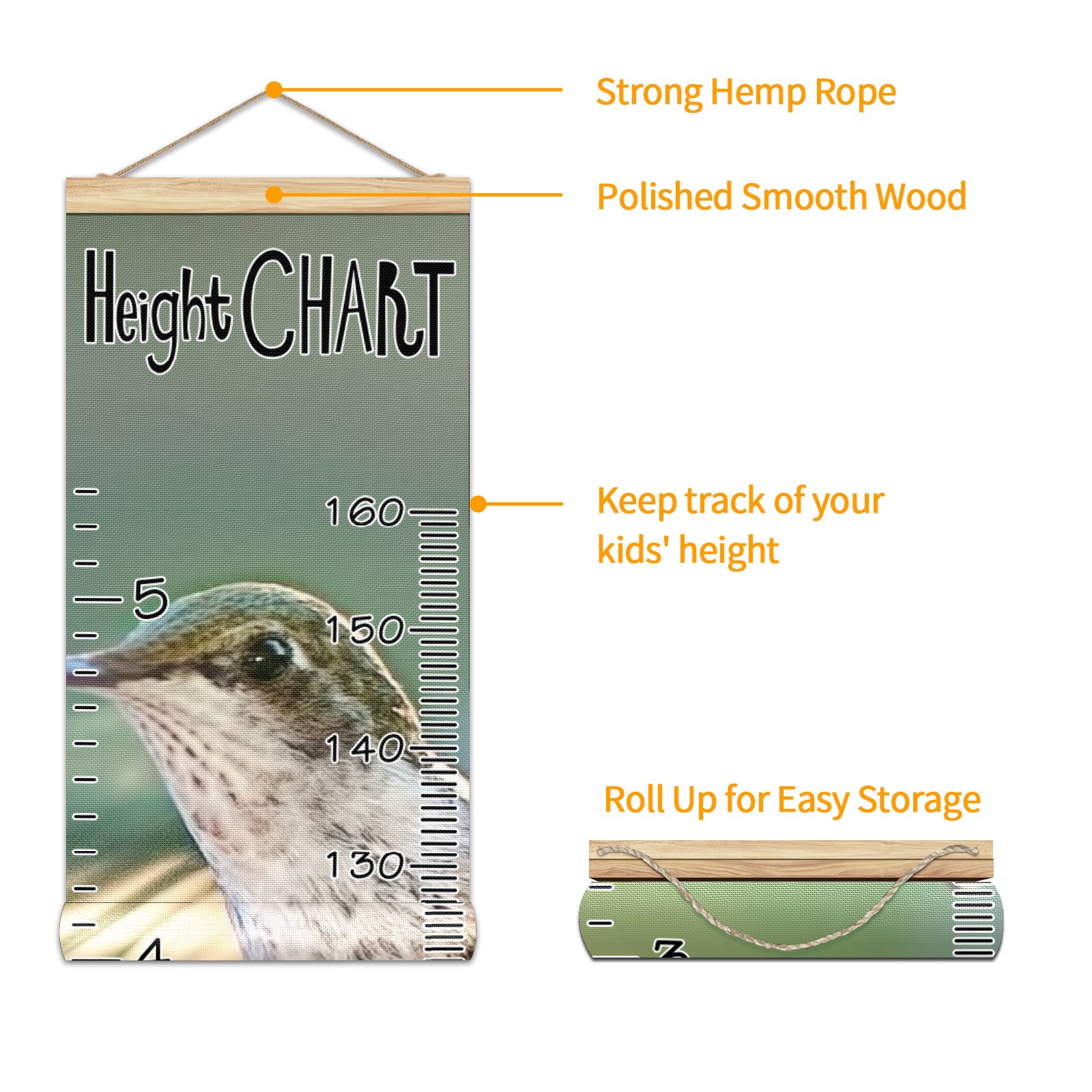 Strong Hemp Rope

Polished Smooth Wood

Height CHART

160

5

150

140

130

4

Keep track of your kids' height

Roll Up for Easy Storage

3